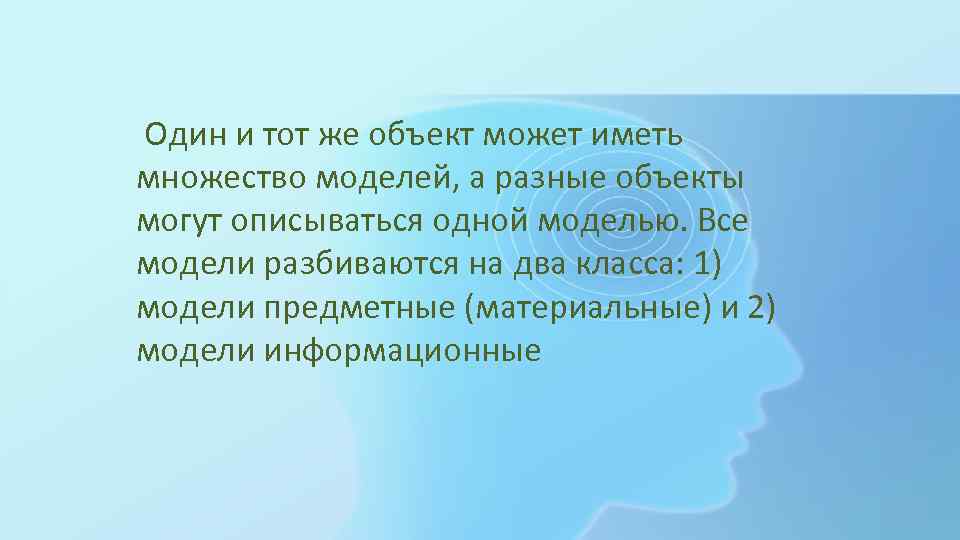 Один и тот же объект может иметь множество моделей, а разные объекты могут описываться одной моделью. Все модели разбиваются на два класса: 1) модели предметные (материальные) и 2) модели информационные